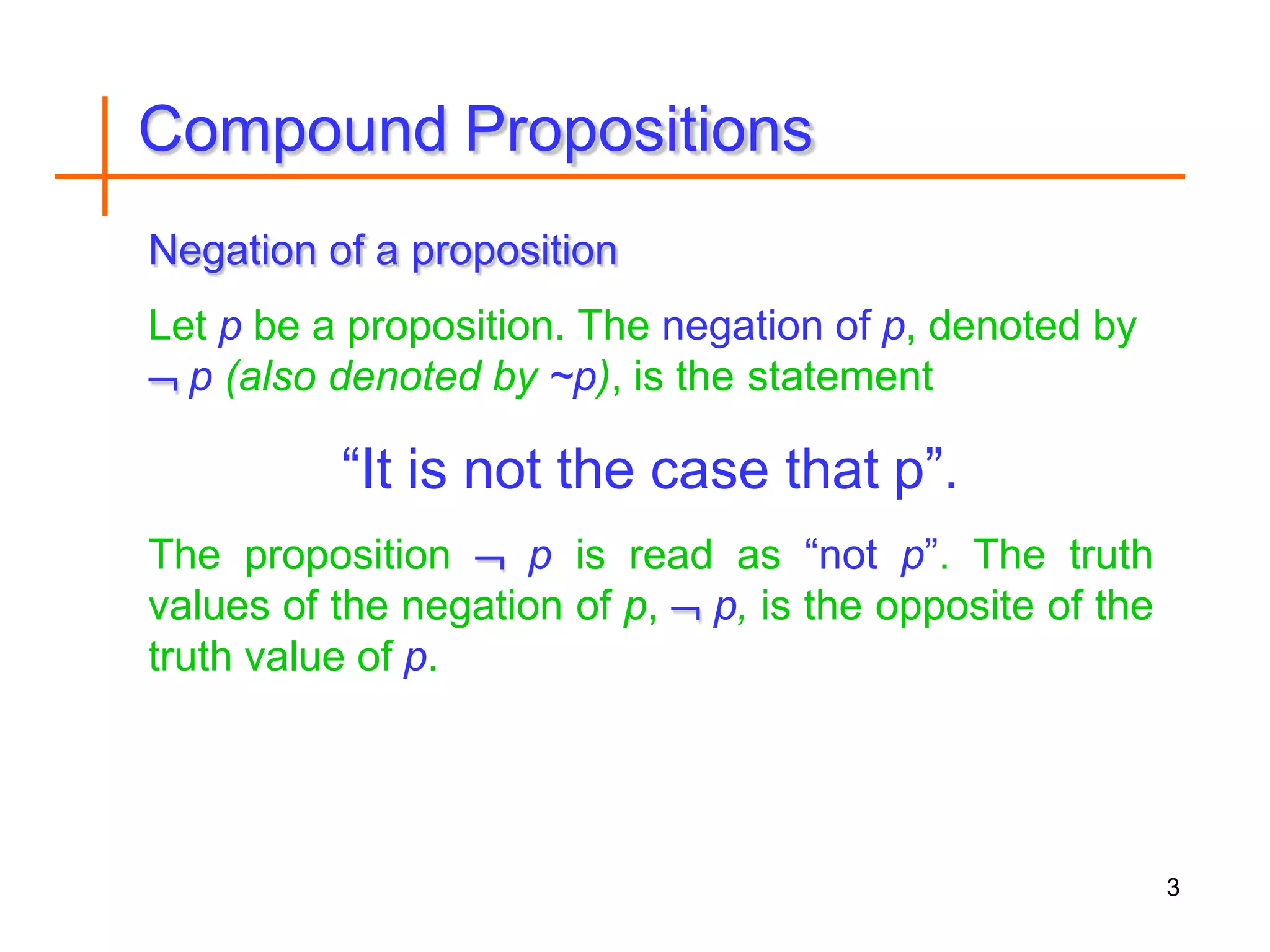 Compound Propositions

Negation of a proposition

Let $p$ be a proposition. The negation of $p$, denoted by $\neg p$ (also denoted by $\sim p$), is the statement

“It is not the case that p”.

The proposition $\neg p$ is read as “not $p$”. The truth values of the negation of $p$, $\neg p$, is the opposite of the truth value of $p$.

3